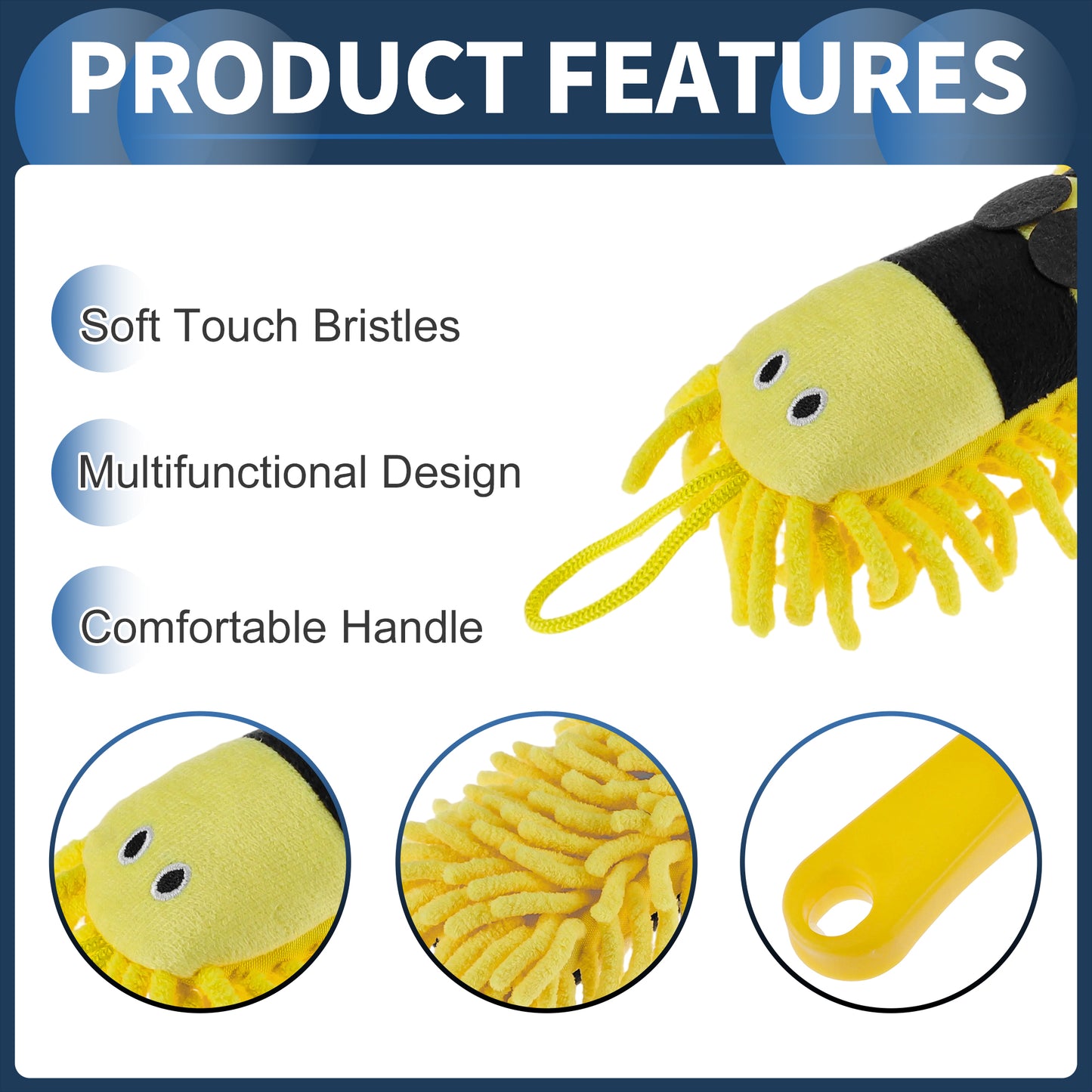 PRODUCT FEATURES

Soft Touch Bristles

Multifunctional Design

Comfortable Handle